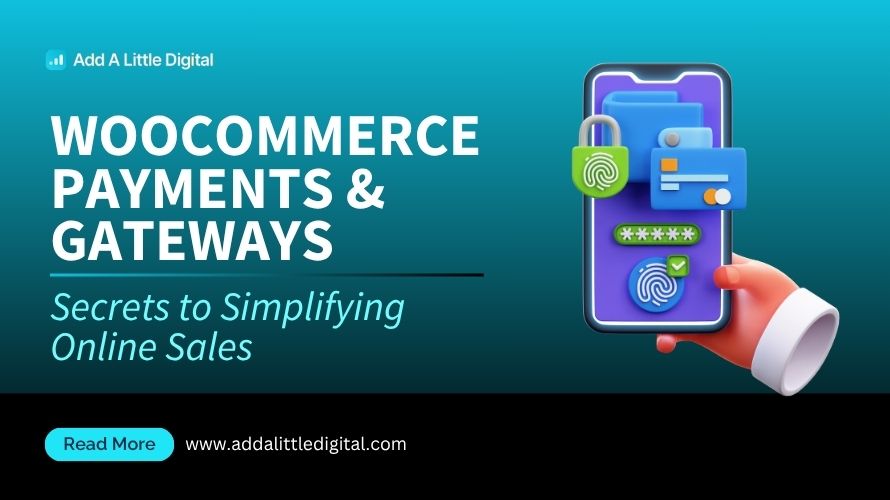 Add A Little Digital

WOOCOMMERCE PAYMENTS & GATEWAYS

Secrets to Simplifying Online Sales

*****

Read More

www.addalittledigital.com